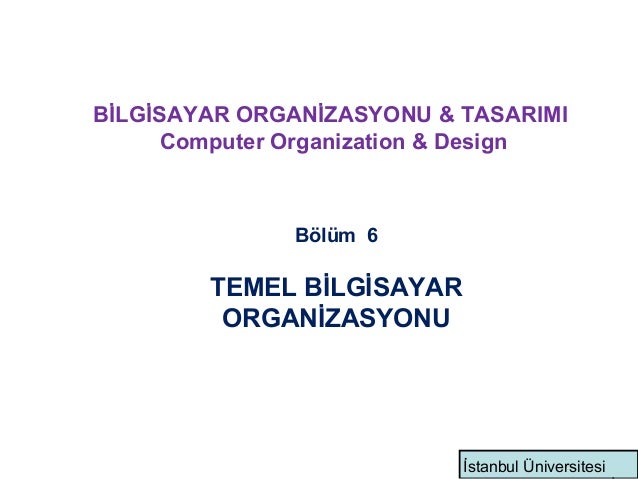 BİLGİSAYAR ORGANİZASYONU & TASARIMI
Computer Organization & Design

Bölüm 6

TEMEL BİLGİSAYAR ORGANİZASYONU

İstanbul Üniversitesi